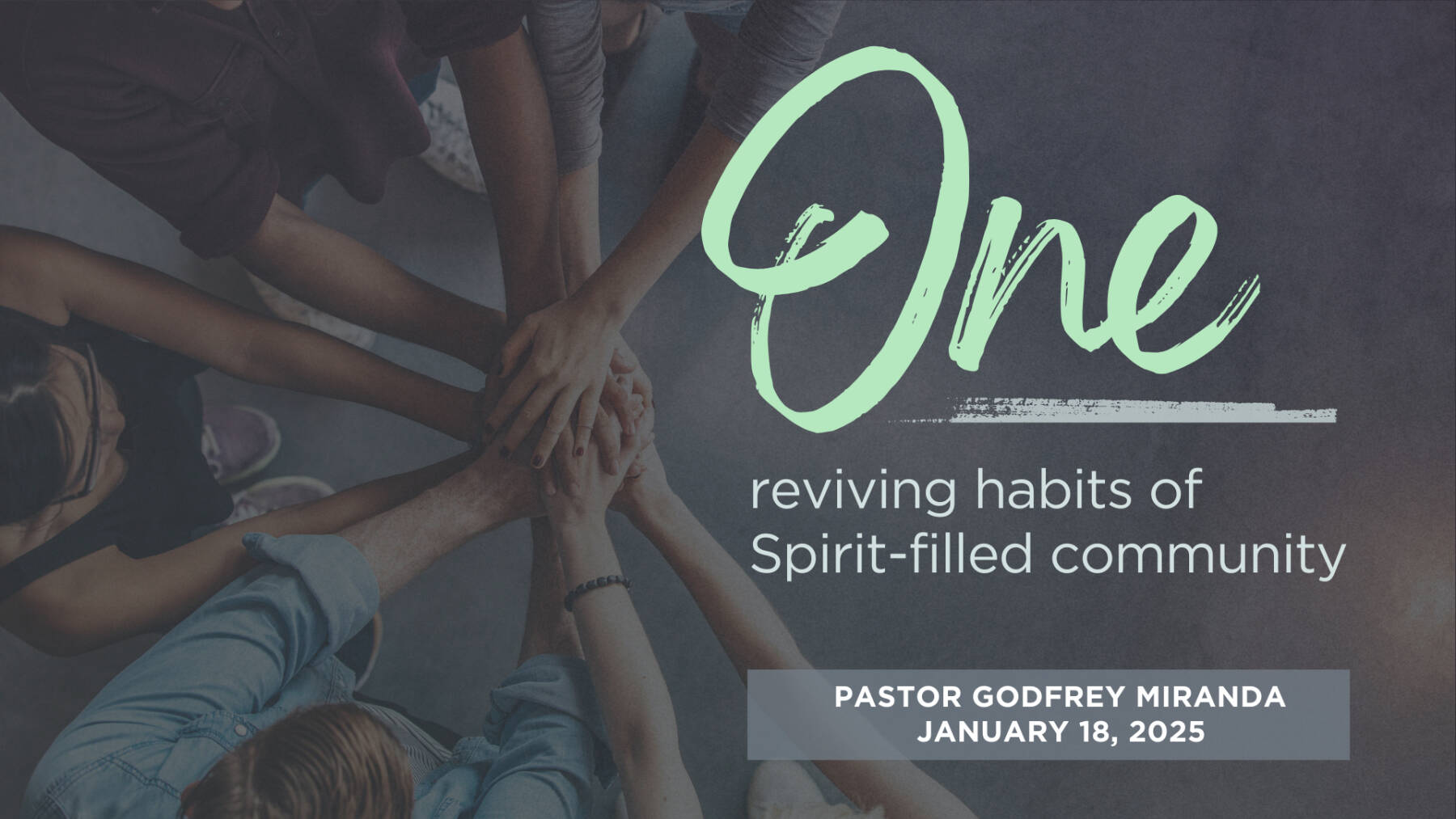 One

reviving habits of
Spirit-filled community

PASTOR GODFREY MIRANDA
JANUARY 18, 2025